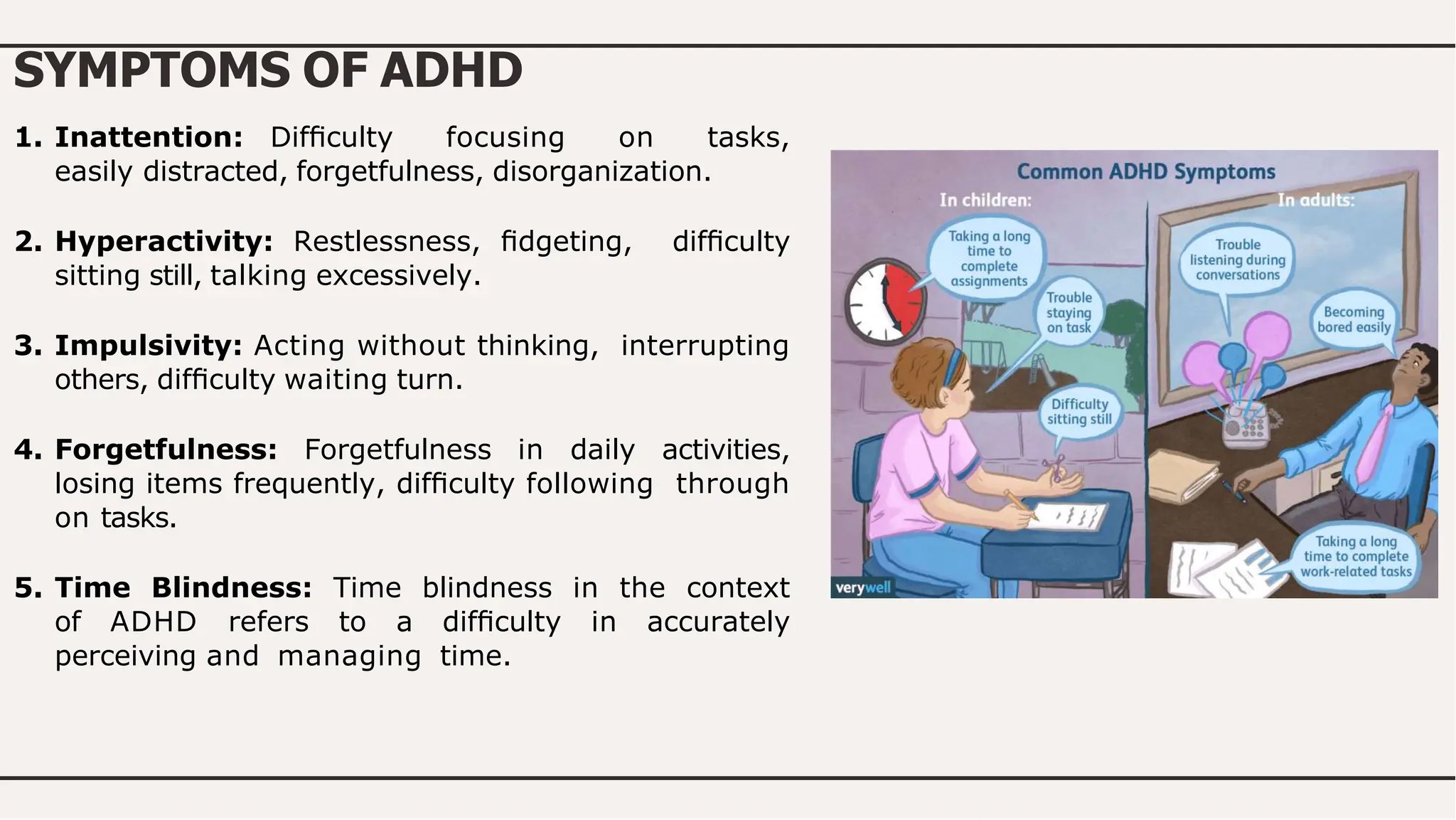 SYMPTOMS OF ADHD

1. **Inattention:** Difficulty focusing on tasks, easily distracted, forgetfulness, disorganization.

2. **Hyperactivity:** Restlessness, fidgeting, difficulty sitting still, talking excessively.

3. **Impulsivity:** Acting without thinking, interrupting others, difficulty waiting turn.

4. **Forgetfulness:** Forgetfulness in daily activities, losing items frequently, difficulty following through on tasks.

5. **Time Blindness:** Time blindness in the context of ADHD refers to a difficulty in accurately perceiving and managing time.

Common ADHD Symptoms

In children:

Taking a long time to complete assignments

Trouble staying on task

Difficulty sitting still

In adults:

Trouble listening during conversations

Becoming bored easily

Taking a long time to complete work-related tasks

verywell